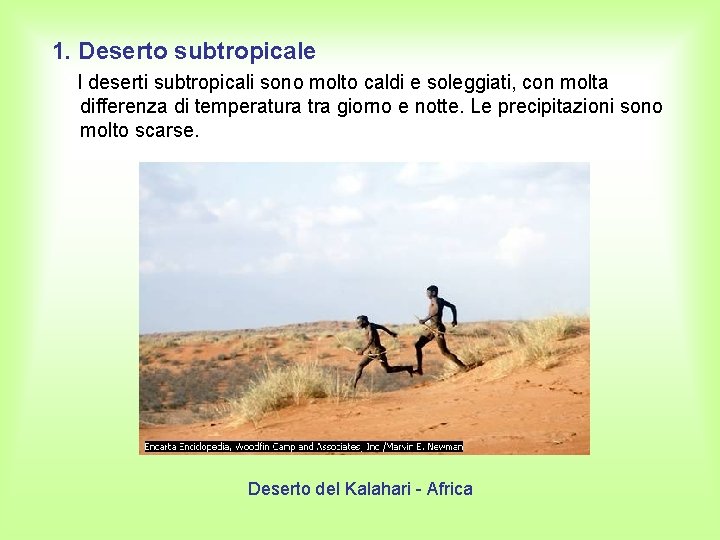 1. Deserto subtropicale

I deserti subtropicali sono molto caldi e soleggiati, con molta differenza di temperatura tra giorno e notte. Le precipitazioni sono molto scarse.

Encarta Enciclopedia, Woodfin Camp and Associates, Inc./Marvin E. Newman

Deserto del Kalahari - Africa